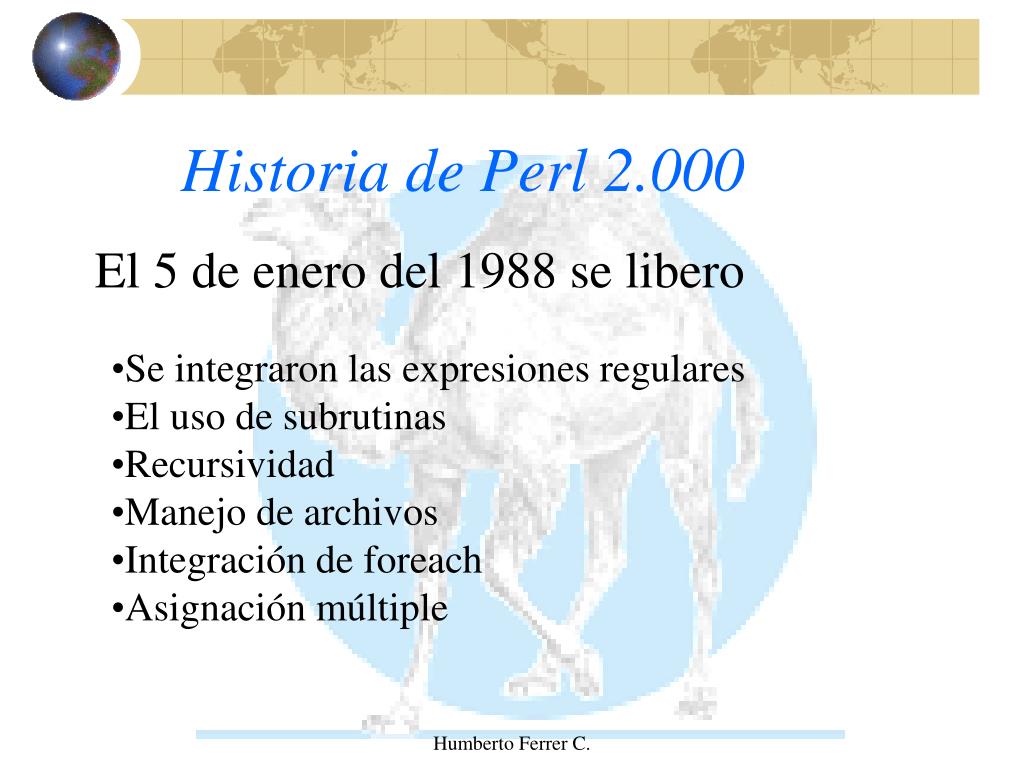 Historia de Perl 2.000

El 5 de enero del 1988 se libero

•Se integraron las expresiones regulares
•El uso de subrutinas
•Recursividad
•Manejo de archivos
•Integración de foreach
•Asignación múltiple

Humberto Ferrer C.